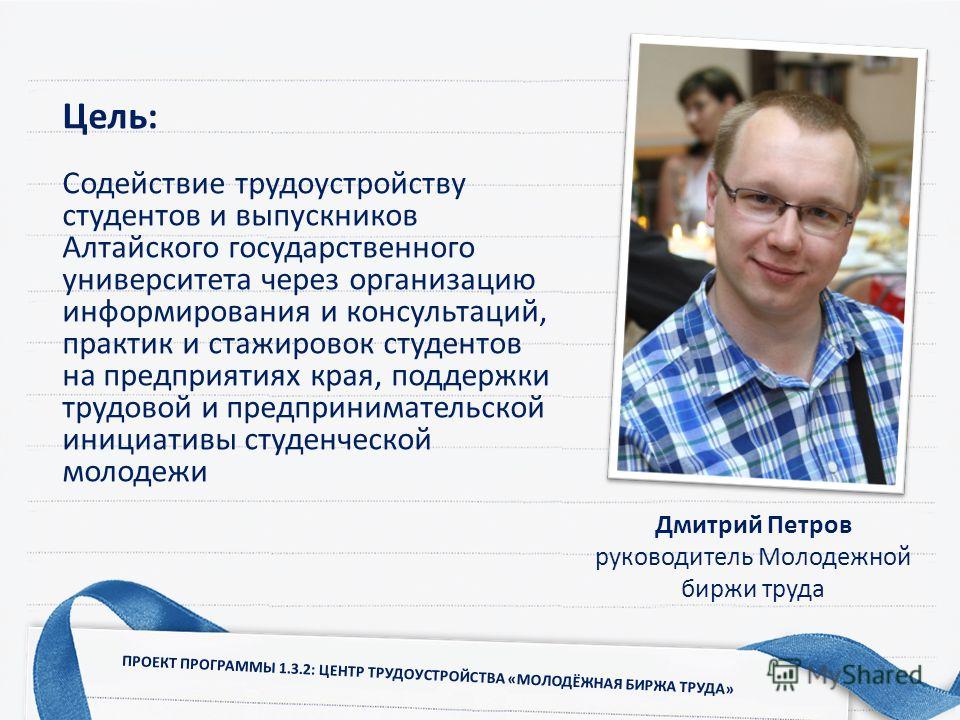 Цель:

Содействие трудоустройству студентов и выпускников Алтайского государственного университета через организацию информирования и консультаций, практик и стажировок студентов на предприятиях края, поддержки трудовой и предпринимательской инициативы студенческой молодежи

Дмитрий Петров
руководитель Молодежной биржи труда

ПРОЕКТ ПРОГРАММЫ 1.3.2: ЦЕНТР ТРУДОУСТРОЙСТВА «МОЛОДЁЖНАЯ БИРЖА ТРУДА»

MyShared